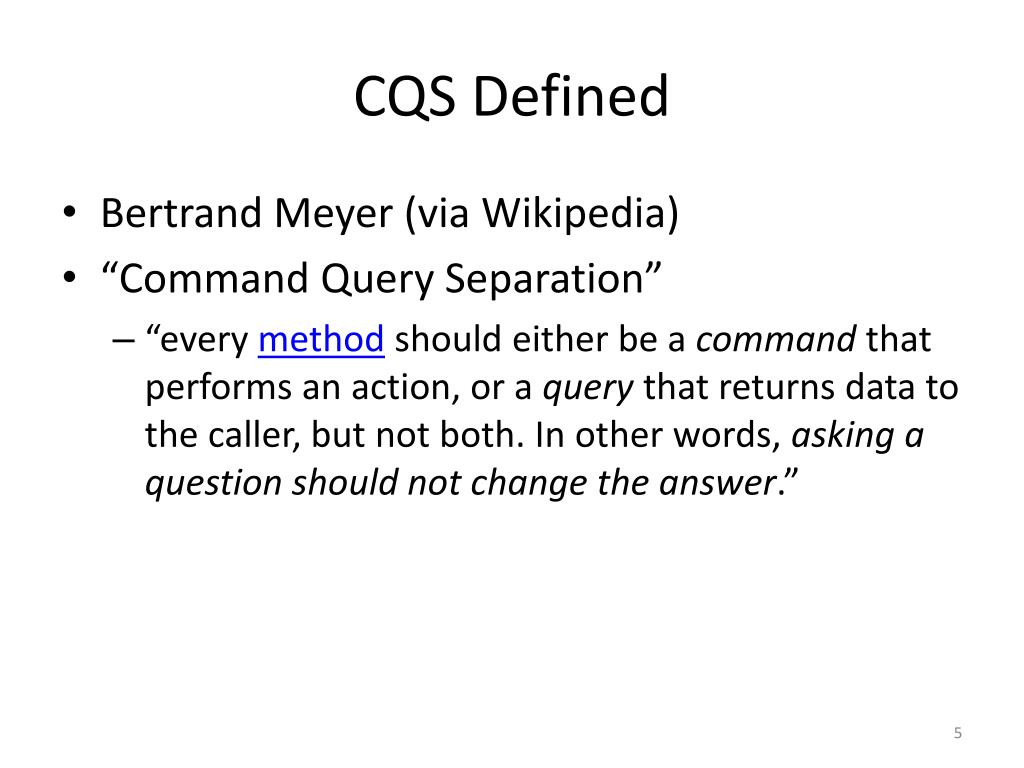 CQS Defined

• Bertrand Meyer (via Wikipedia)
• “Command Query Separation”
– “every method should either be a command that performs an action, or a query that returns data to the caller, but not both. In other words, asking a question should not change the answer.”

5